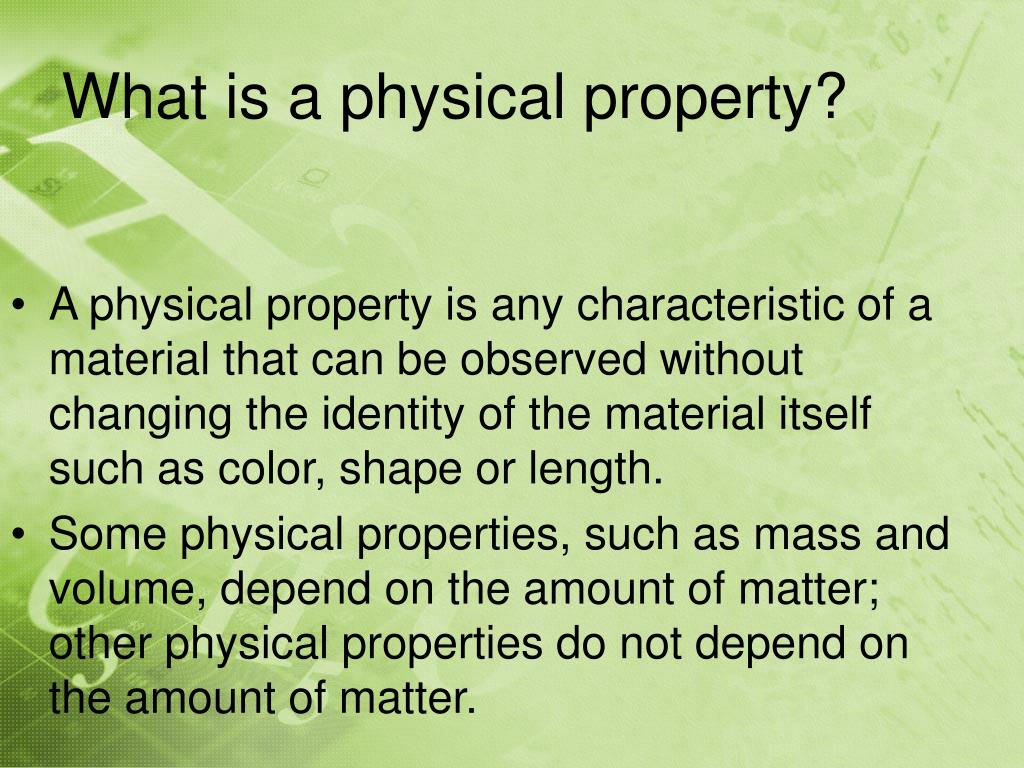 What is a physical property?

• A physical property is any characteristic of a material that can be observed without changing the identity of the material itself such as color, shape or length.
• Some physical properties, such as mass and volume, depend on the amount of matter; other physical properties do not depend on the amount of matter.